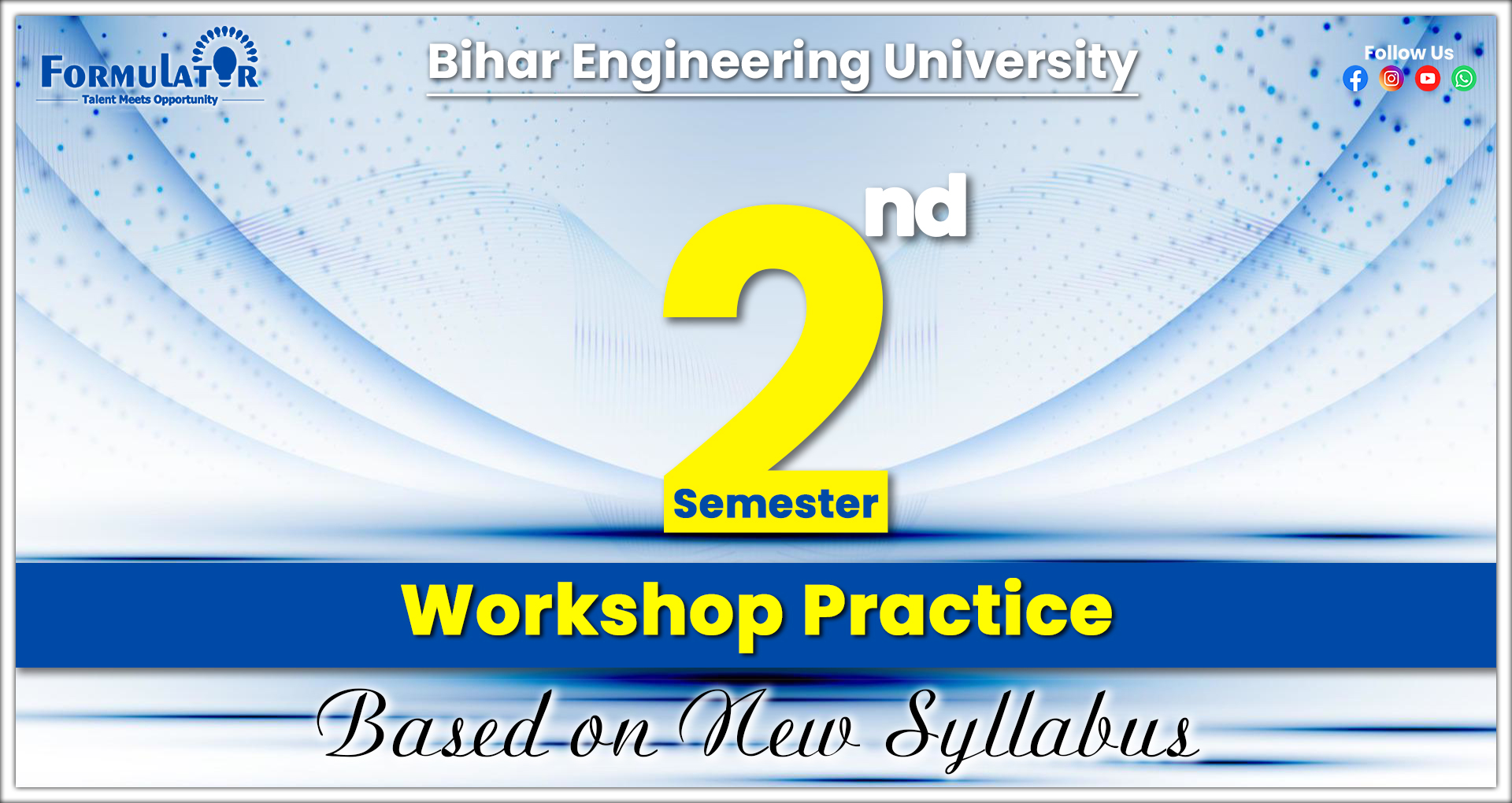 FORMULATOR
Talent Meets Opportunity

Bihar Engineering University

Follow Us

2nd
Semester

Workshop Practice

Based on New Syllabus